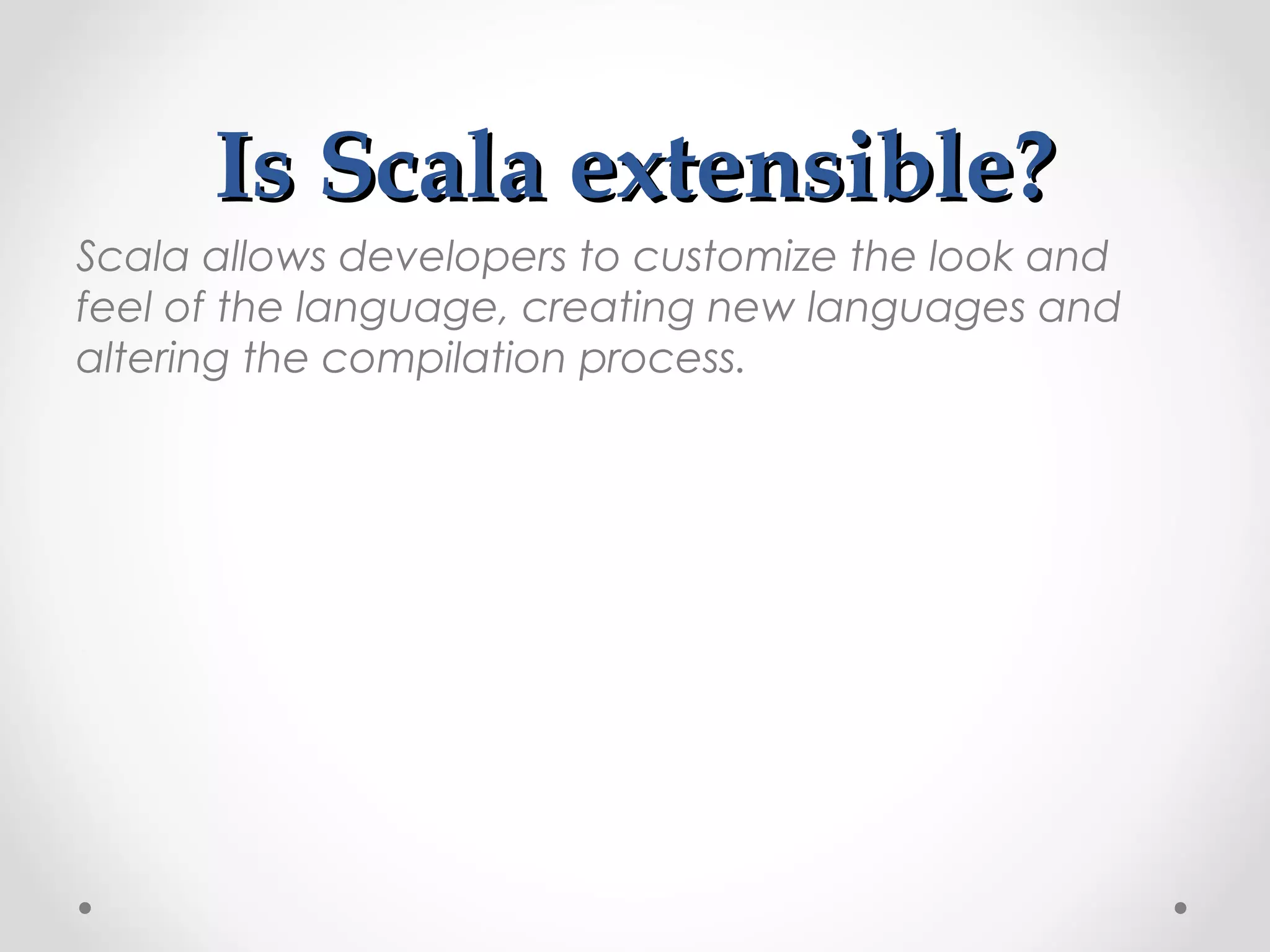 Is Scala extensible?

Scala allows developers to customize the look and feel of the language, creating new languages and altering the compilation process.